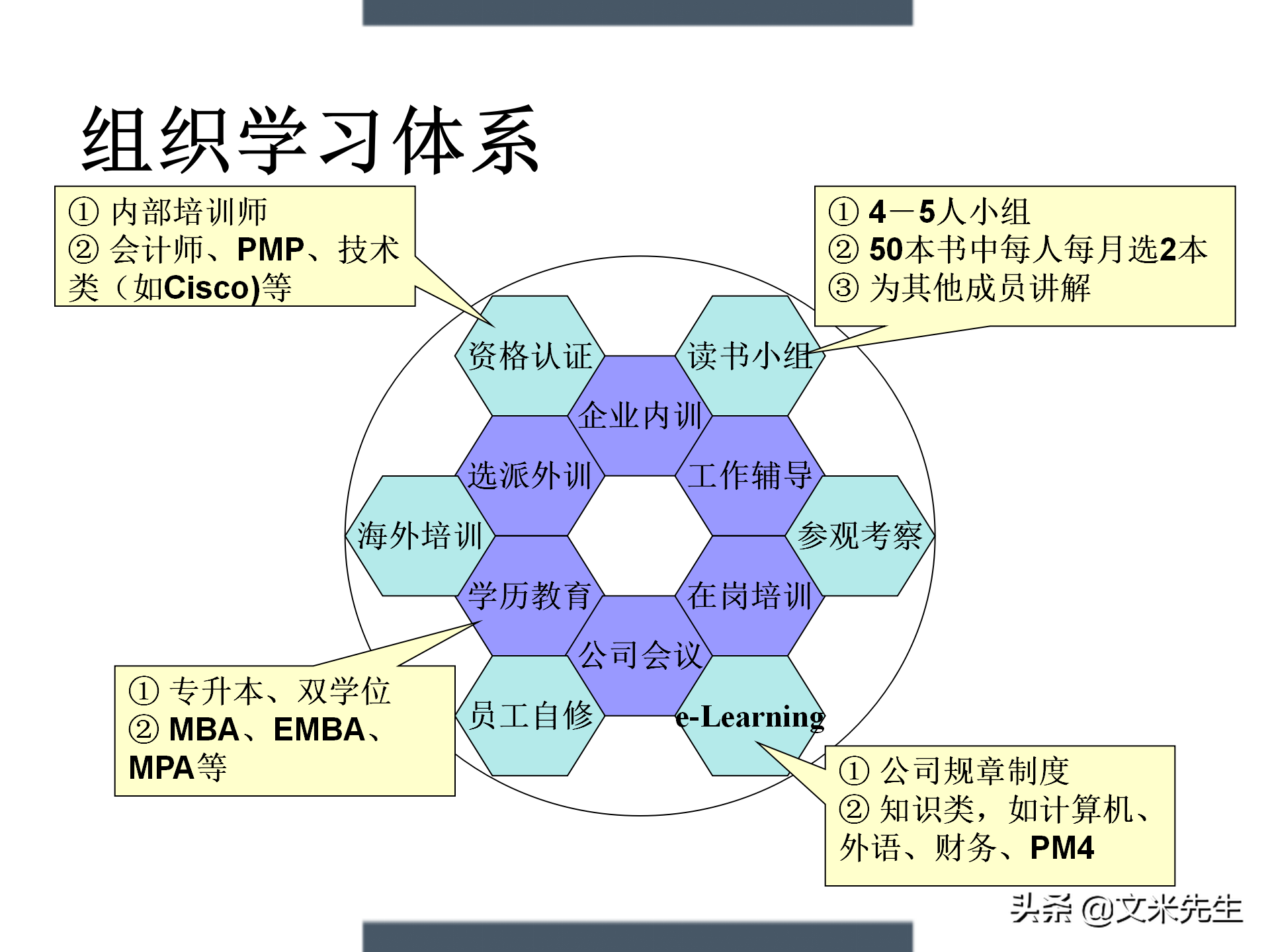 组织学习体系

① 内部培训师
② 会计师、PMP、技术类（如Cisco)等

① 4－5人小组
② 50本书中每人每月选2本
③ 为其他成员讲解

资格认证
读书小组
企业内训
选派外训
工作辅导
海外培训
参观考察
学历教育
在岗培训
公司会议
员工自修
e-Learning

① 专升本、双学位
② MBA、EMBA、MPA等

① 公司规章制度
② 知识类，如计算机、外语、财务、PM4

头条 @文米先生